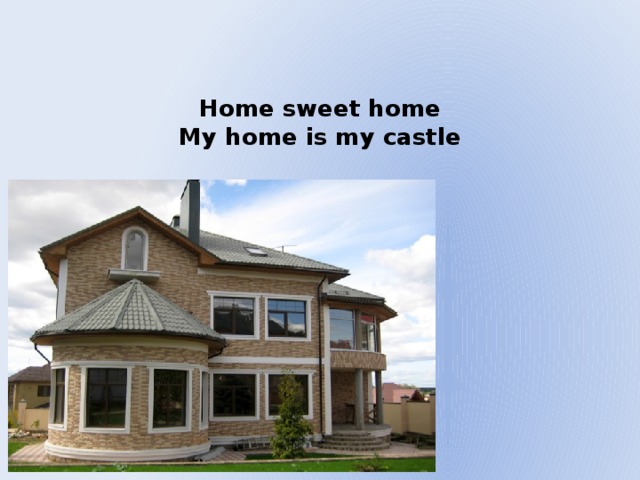 Home sweet home
My home is my castle